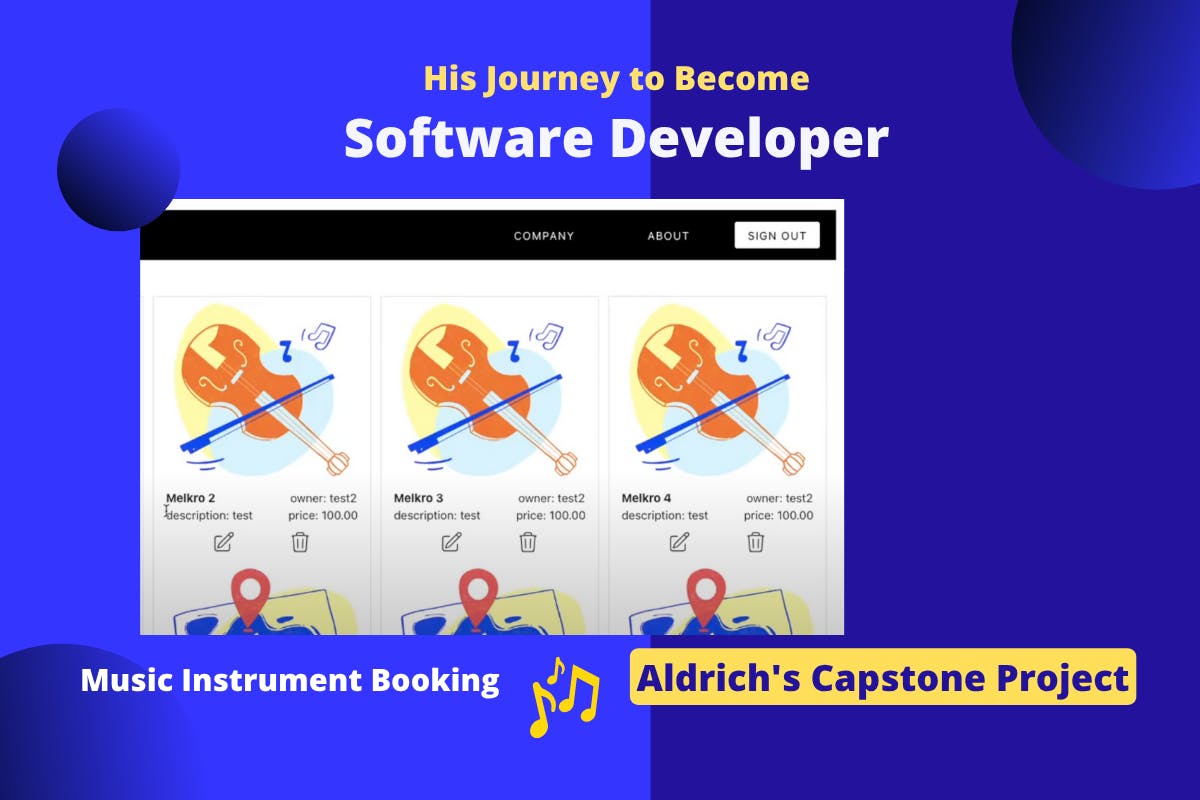 His Journey to Become
Software Developer

COMPANY ABOUT SIGN OUT

Melkro 2 owner: test2
description: test price: 100.00

Melkro 3 owner: test2
description: test price: 100.00

Melkro 4 owner: test2
description: test price: 100.00

Music Instrument Booking

Aldrich's Capstone Project